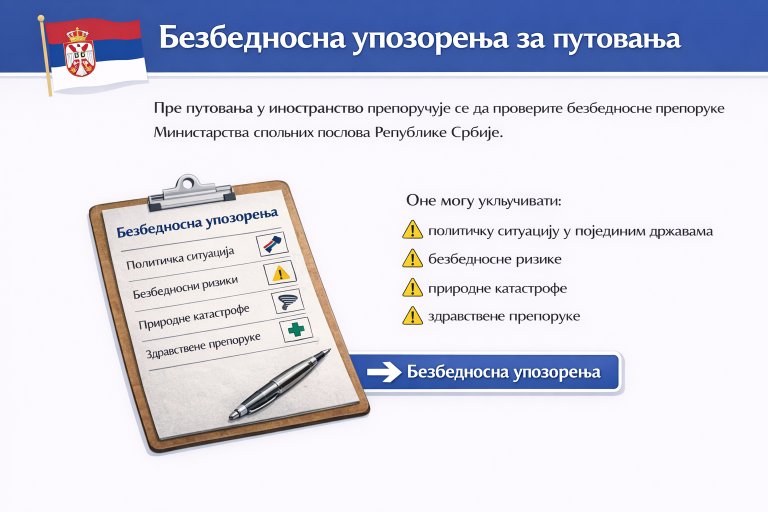 Безбедносна упозорења за путовања

Пре путовања у иностранство препоручује се да проверите безбедносне препоруке Министарства спољних послова Републике Србије.

Безбедносна упозорења

Политичка ситуација

Безбедносни ризици

Природне катастрофе

Здравствене препоруке

Оне могу укључивати:

политичку ситуацију у појединим државама

безбедносне ризике

природне катастрофе

здравствене препоруке

Безбедносна упозорења